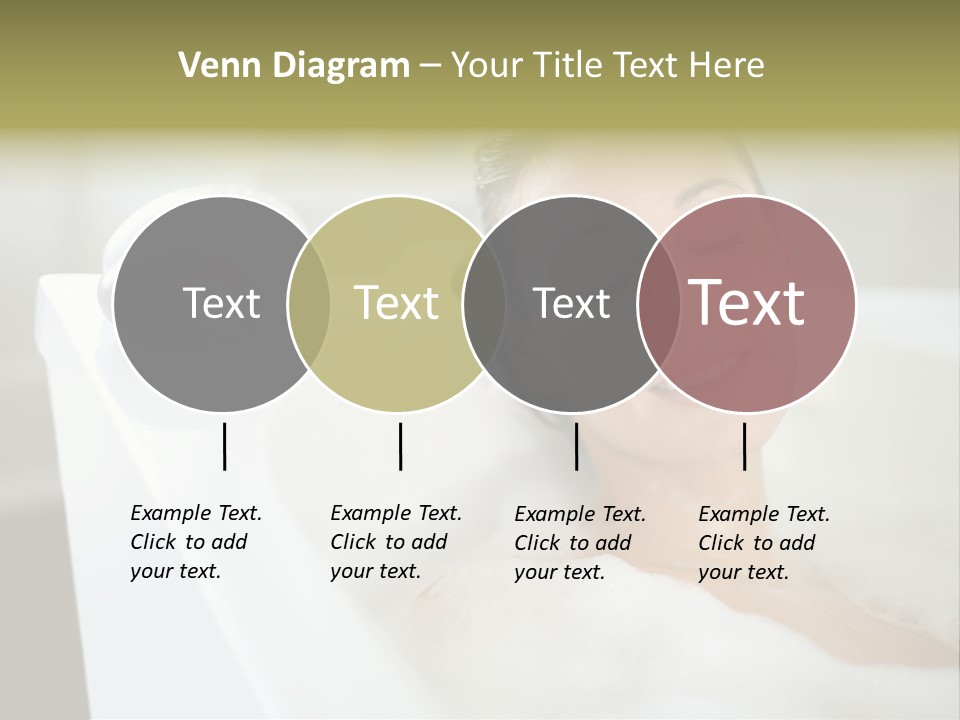 Venn Diagram – Your Title Text Here

Text

Text

Text

Text

Example Text. Click to add your text.

Example Text. Click to add your text.

Example Text. Click to add your text.

Example Text. Click to add your text.